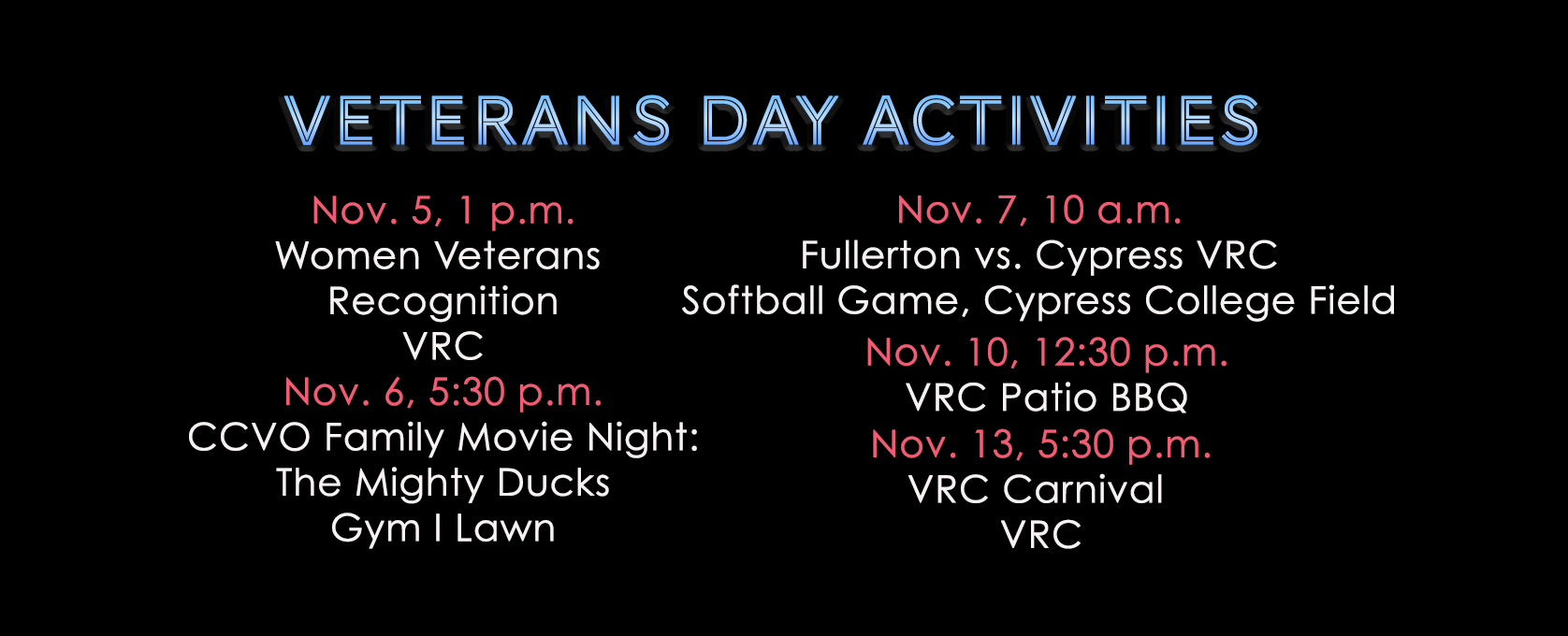 VETERANS DAY ACTIVITIES

Nov. 5, 1 p.m.
Women Veterans Recognition
VRC
Nov. 6, 5:30 p.m.
CCVO Family Movie Night: The Mighty Ducks
Gym I Lawn

Nov. 7, 10 a.m.
Fullerton vs. Cypress VRC Softball Game, Cypress College Field
Nov. 10, 12:30 p.m.
VRC Patio BBQ
Nov. 13, 5:30 p.m.
VRC Carnival
VRC